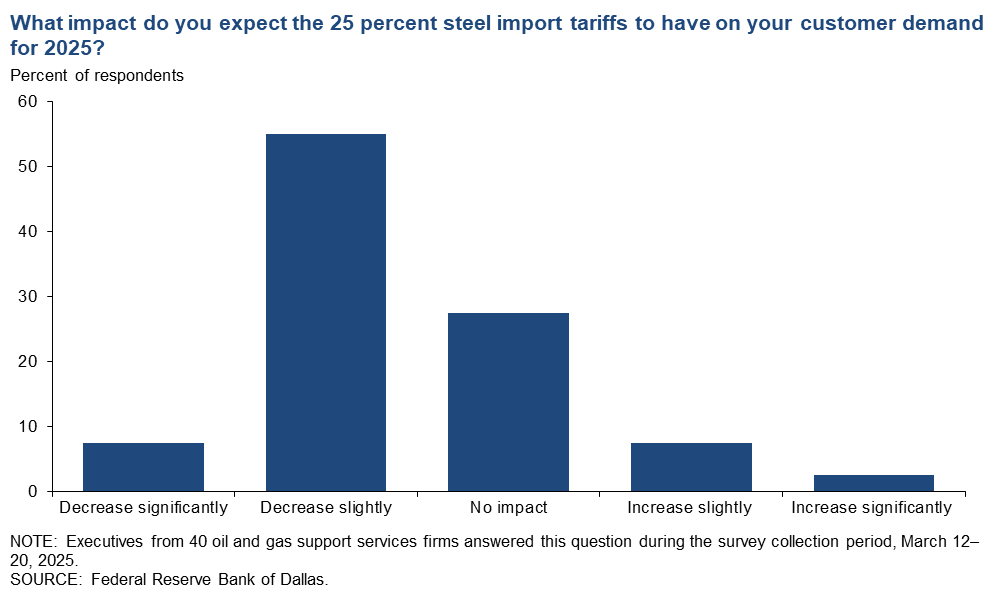 What impact do you expect the 25 percent steel import tariffs to have on your customer demand for 2025?

Percent of respondents

60
50
40
30
20
10
0

Decrease significantly
Decrease slightly
No impact
Increase slightly
Increase significantly

NOTE: Executives from 40 oil and gas support services firms answered this question during the survey collection period, March 12–20, 2025.
SOURCE: Federal Reserve Bank of Dallas.